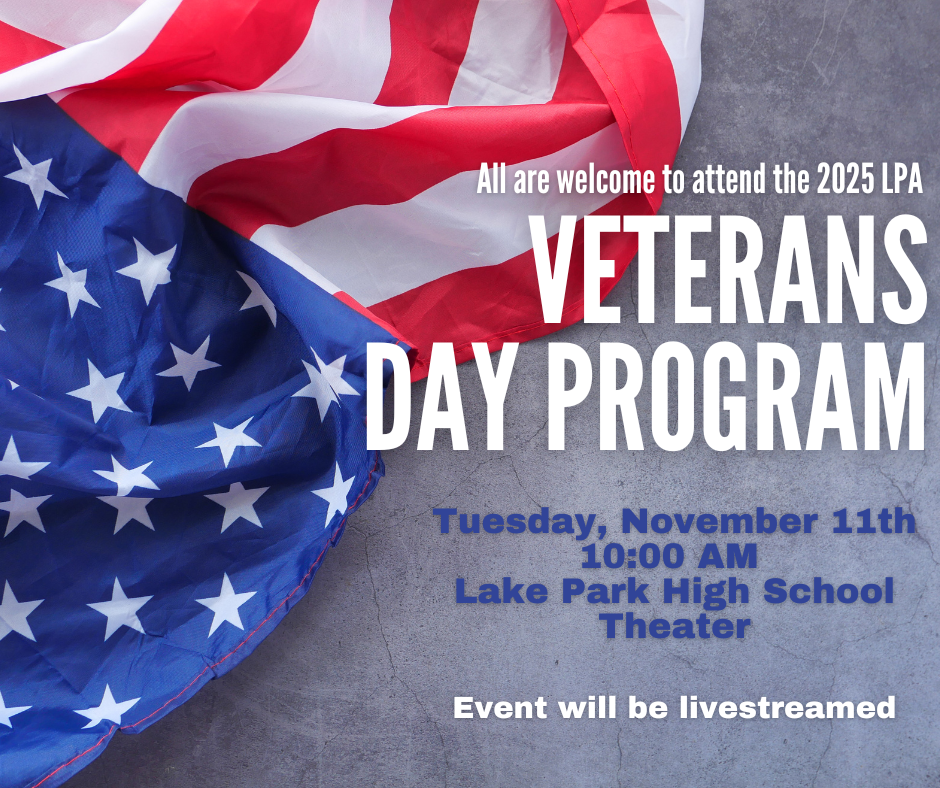 All are welcome to attend the 2025 LPA

VETERANS DAY PROGRAM

Tuesday, November 11th
10:00 AM
Lake Park High School Theater

Event will be livestreamed